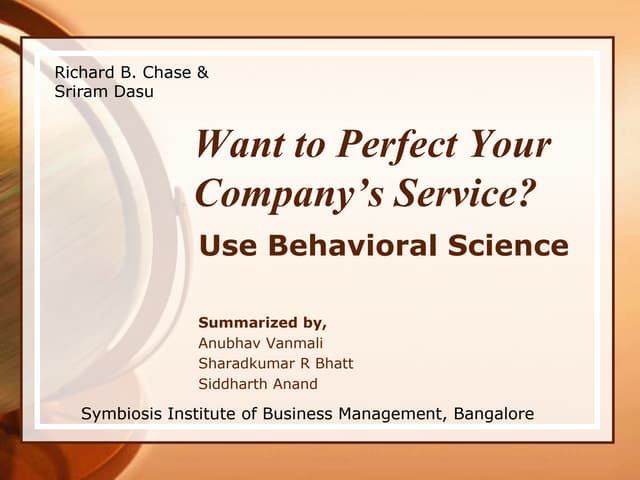 Richard B. Chase &
Sriram Dasu

Want to Perfect Your Company's Service?

Use Behavioral Science

Summarized by,
Anubhav Vanmali
Sharadkumar R Bhatt
Siddharth Anand

Symbiosis Institute of Business Management, Bangalore